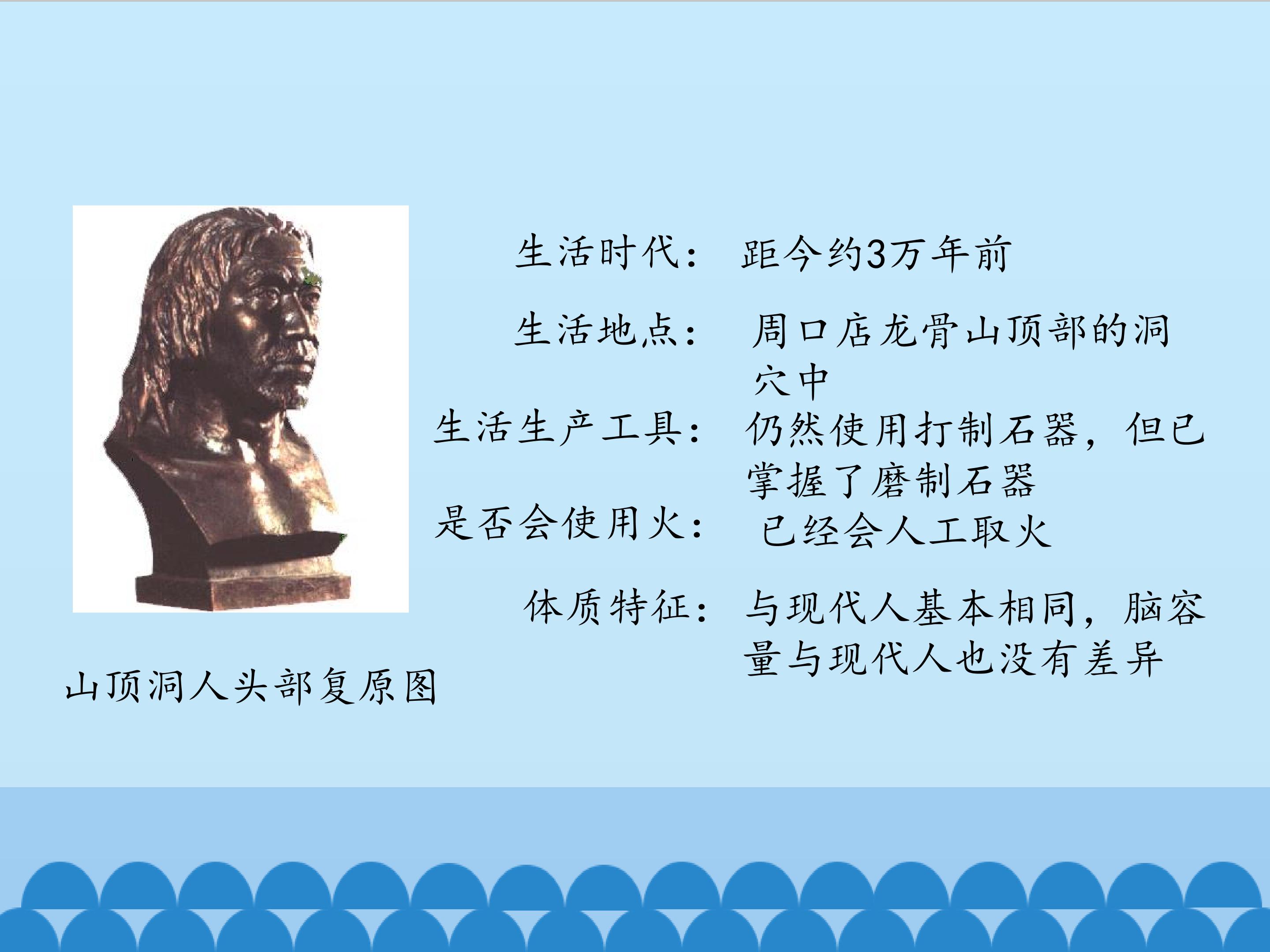 生活时代： 距今约3万年前

生活地点： 周口店龙骨山顶部的洞穴中

生活生产工具： 仍然使用打制石器，但已掌握了磨制石器

是否会使用火： 已经会人工取火

体质特征： 与现代人基本相同，脑容量与现代人也没有差异

山顶洞人头部复原图